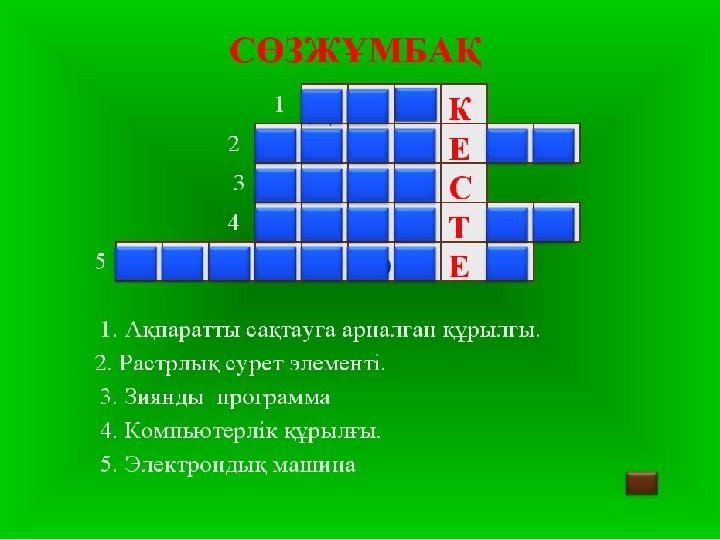 СӨЗЖҰМБАҚ

1 К
2 Е
3 С
4 Т
5 Е

1. Ақпаратты сақтауға арналған құрылғы.
2. Растрлық сурет элементі.
3. Зиянды программа
4. Компьютерлік құрылғы.
5. Электрондық машина